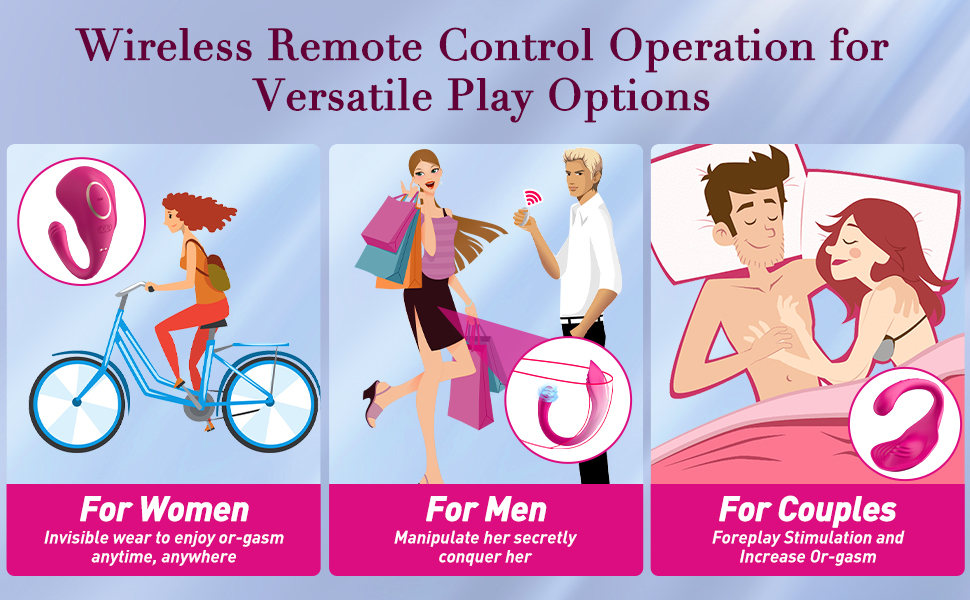 Wireless Remote Control Operation for Versatile Play Options

For Women
Invisible wear to enjoy or-gasm anytime, anywhere

For Men
Manipulate her secretly conquer her

For Couples
Foreplay Stimulation and Increase Or-gasm